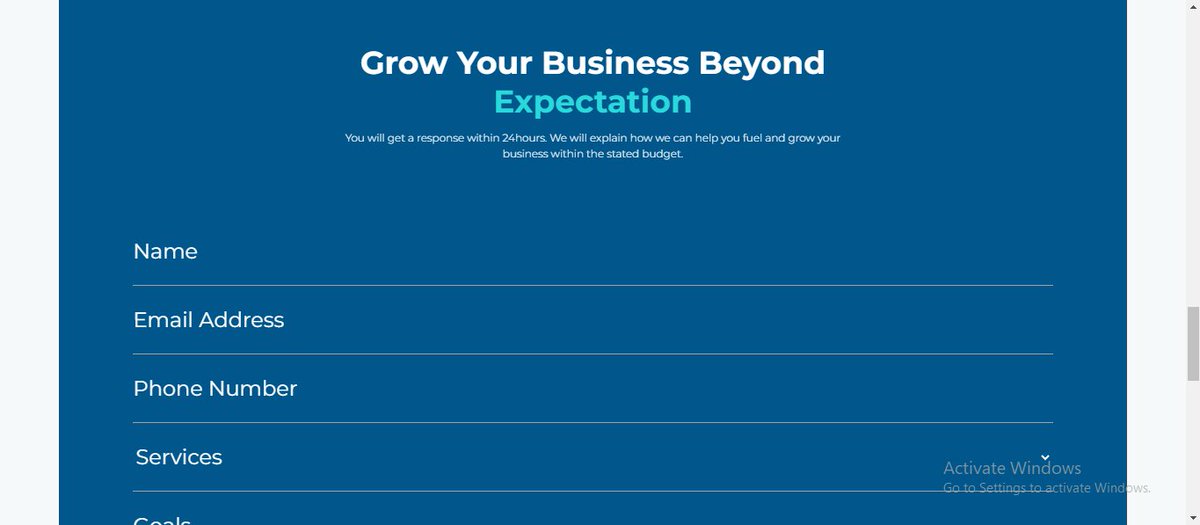 Grow Your Business Beyond Expectation

You will get a response within 24hours. We will explain how we can help you fuel and grow your business within the stated budget.

Name

Email Address

Phone Number

Services

Goals

Activate Windows
Go to Settings to activate Windows.